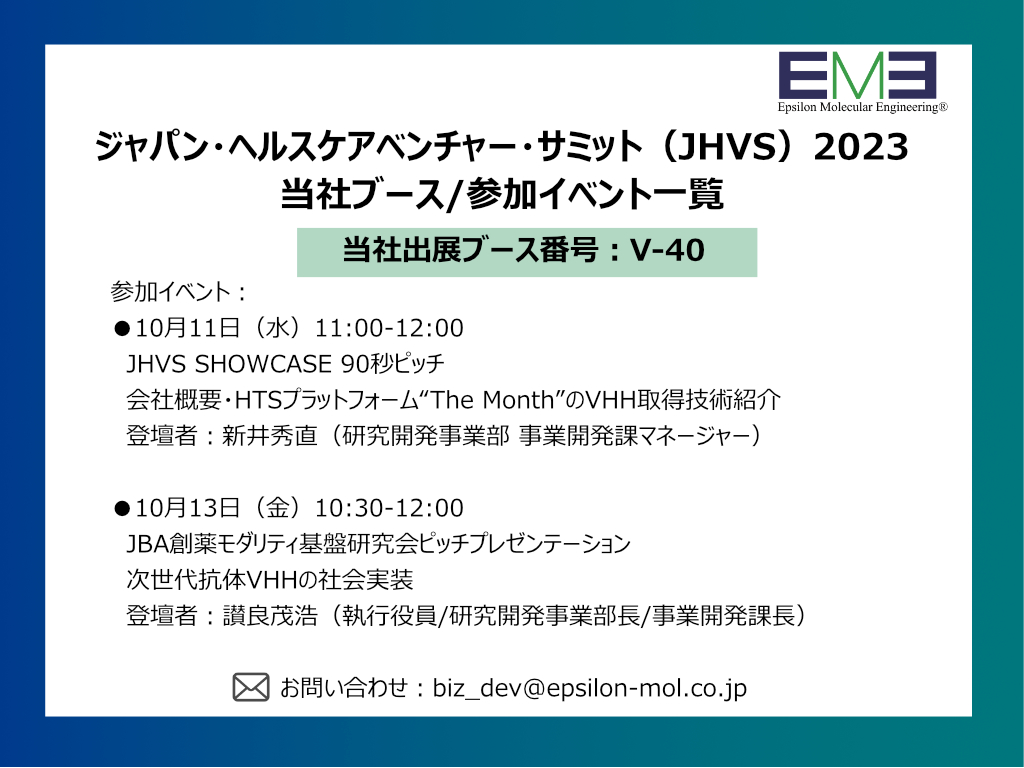 EME
Epsilon Molecular Engineering®

ジャパン・ヘルスケアベンチャー・サミット（JHVS）2023
当社ブース/参加イベント一覧

当社出展ブース番号：V-40

参加イベント：
●10月11日（水）11:00-12:00
JHVS SHOWCASE 90秒ピッチ
会社概要・HTSプラットフォーム“The Month”のVHH取得技術紹介
登壇者：新井秀直（研究開発事業部 事業開発課マネージャー）

●10月13日（金）10:30-12:00
JBA創薬モダリティ基盤研究会ピッチプレゼンテーション
次世代抗体VHHの社会実装
登壇者：讃良茂浩（執行役員/研究開発事業部長/事業開発課長）

お問い合わせ：biz_dev@epsilon-mol.co.jp